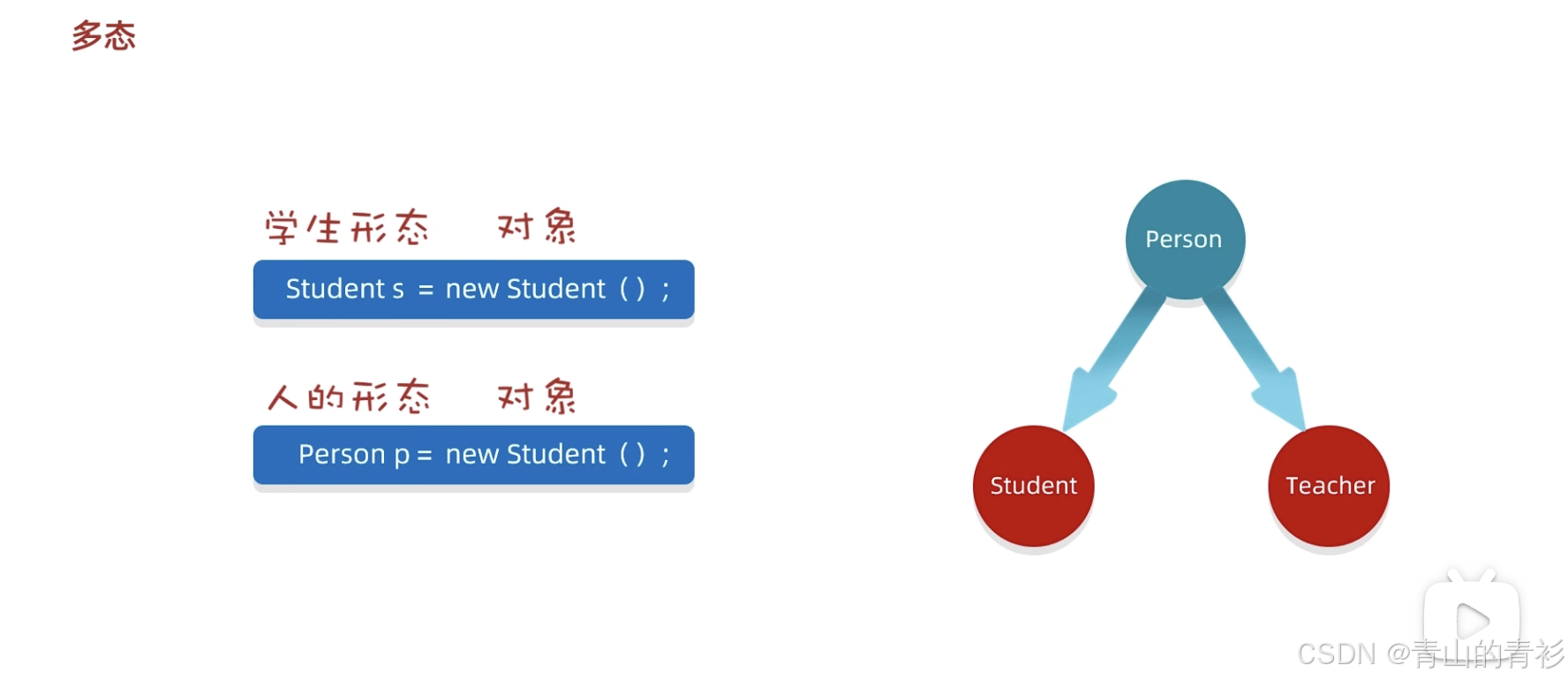 多态

学生形态　对象

Student s = new Student ( ) ;

人的形态　对象

Person p = new Student ( ) ;

Person

Student

Teacher

CSDN @青山的青衫